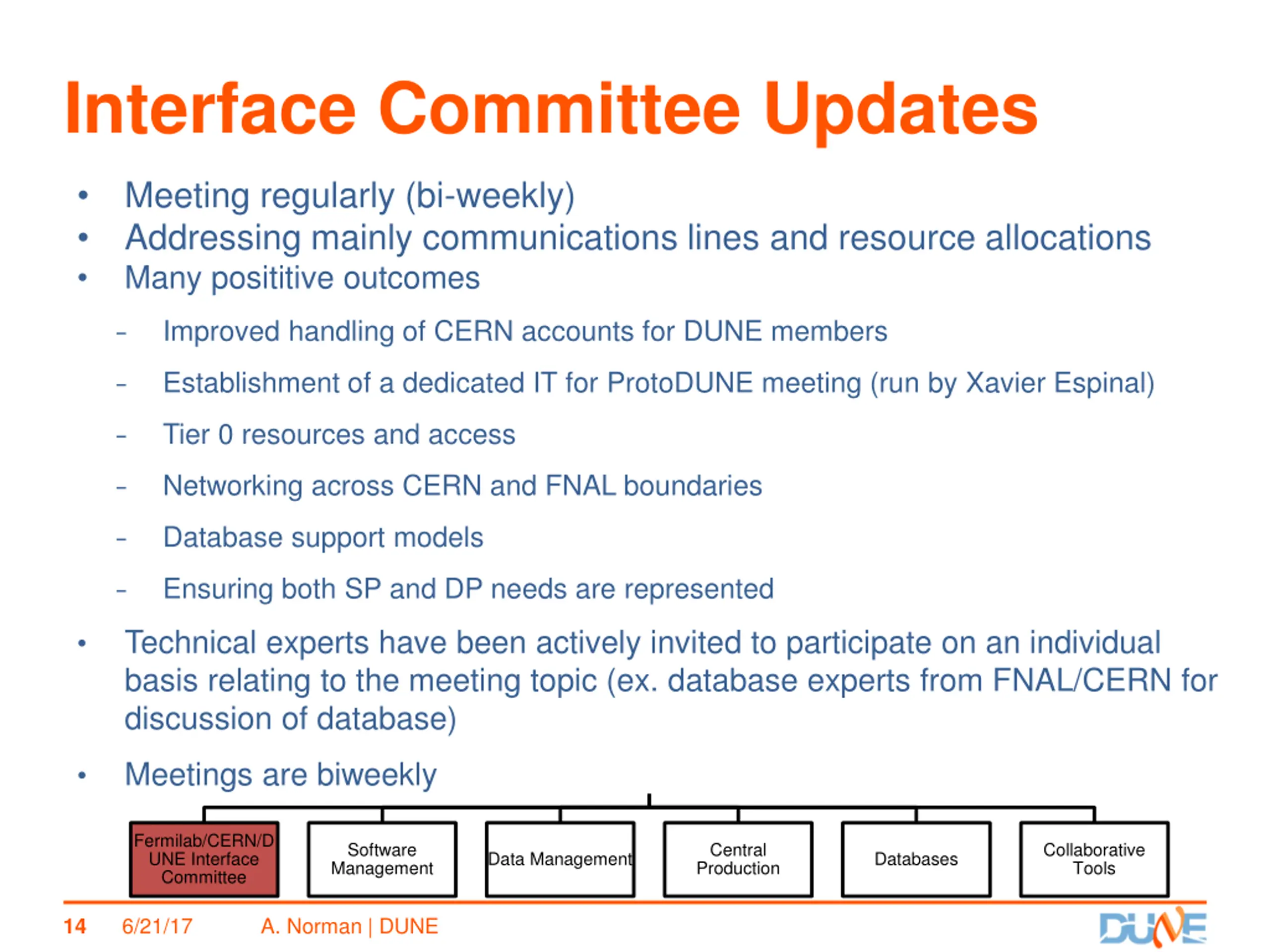 Interface Committee Updates

• Meeting regularly (bi-weekly)
• Addressing mainly communications lines and resource allocations
• Many posititive outcomes
  – Improved handling of CERN accounts for DUNE members
  – Establishment of a dedicated IT for ProtoDUNE meeting (run by Xavier Espinal)
  – Tier 0 resources and access
  – Networking across CERN and FNAL boundaries
  – Database support models
  – Ensuring both SP and DP needs are represented
• Technical experts have been actively invited to participate on an individual basis relating to the meeting topic (ex. database experts from FNAL/CERN for discussion of database)
• Meetings are biweekly

Fermilab/CERN/DUNE Interface Committee

Software Management

Data Management

Central Production

Databases

Collaborative Tools

14 6/21/17 A. Norman | DUNE

DUNE